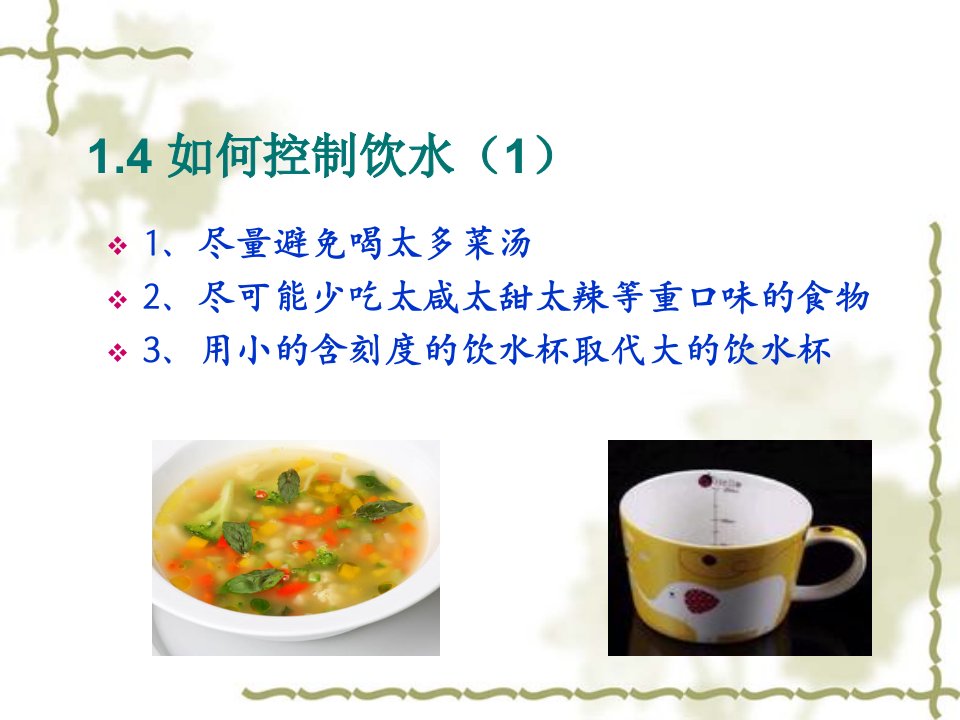 1.4 如何控制饮水（1）

❖ 1、尽量避免喝太多菜汤
❖ 2、尽可能少吃太咸太甜太辣等重口味的食物
❖ 3、用小的含刻度的饮水杯取代大的饮水杯